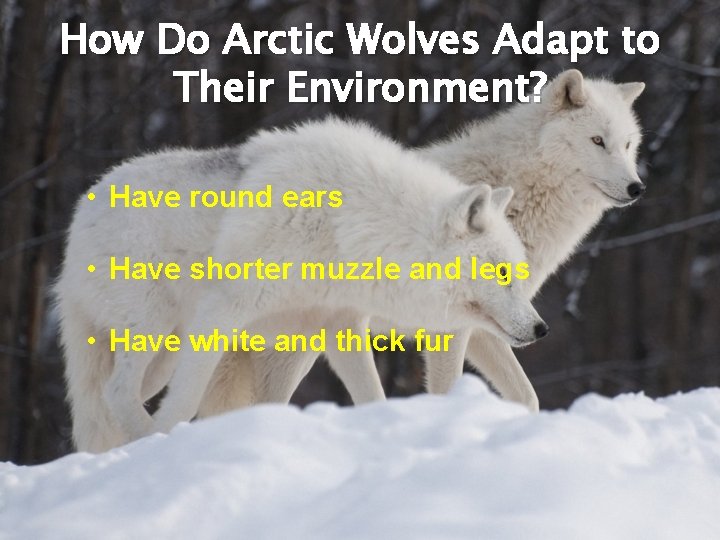 How Do Arctic Wolves Adapt to Their Environment?

• Have round ears

• Have shorter muzzle and legs

• Have white and thick fur